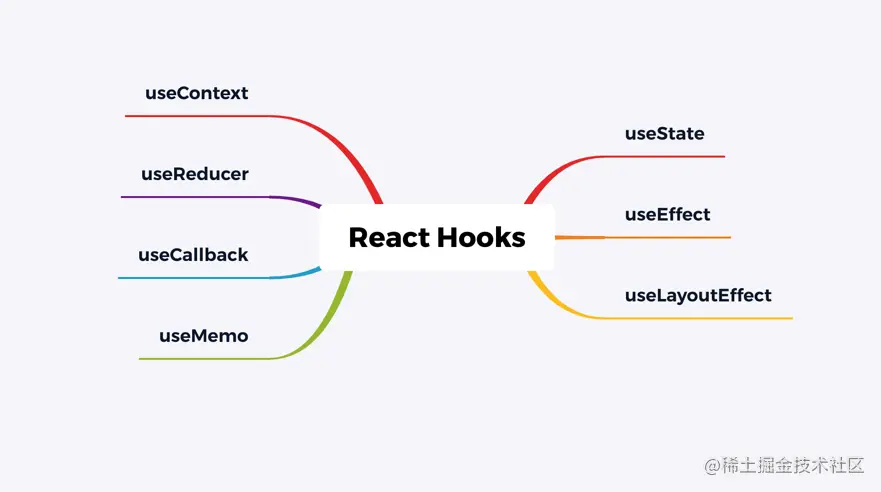 useContext

useReducer

useCallback

useMemo

React Hooks

useState

useEffect

useLayoutEffect

@稀土掘金技术社区